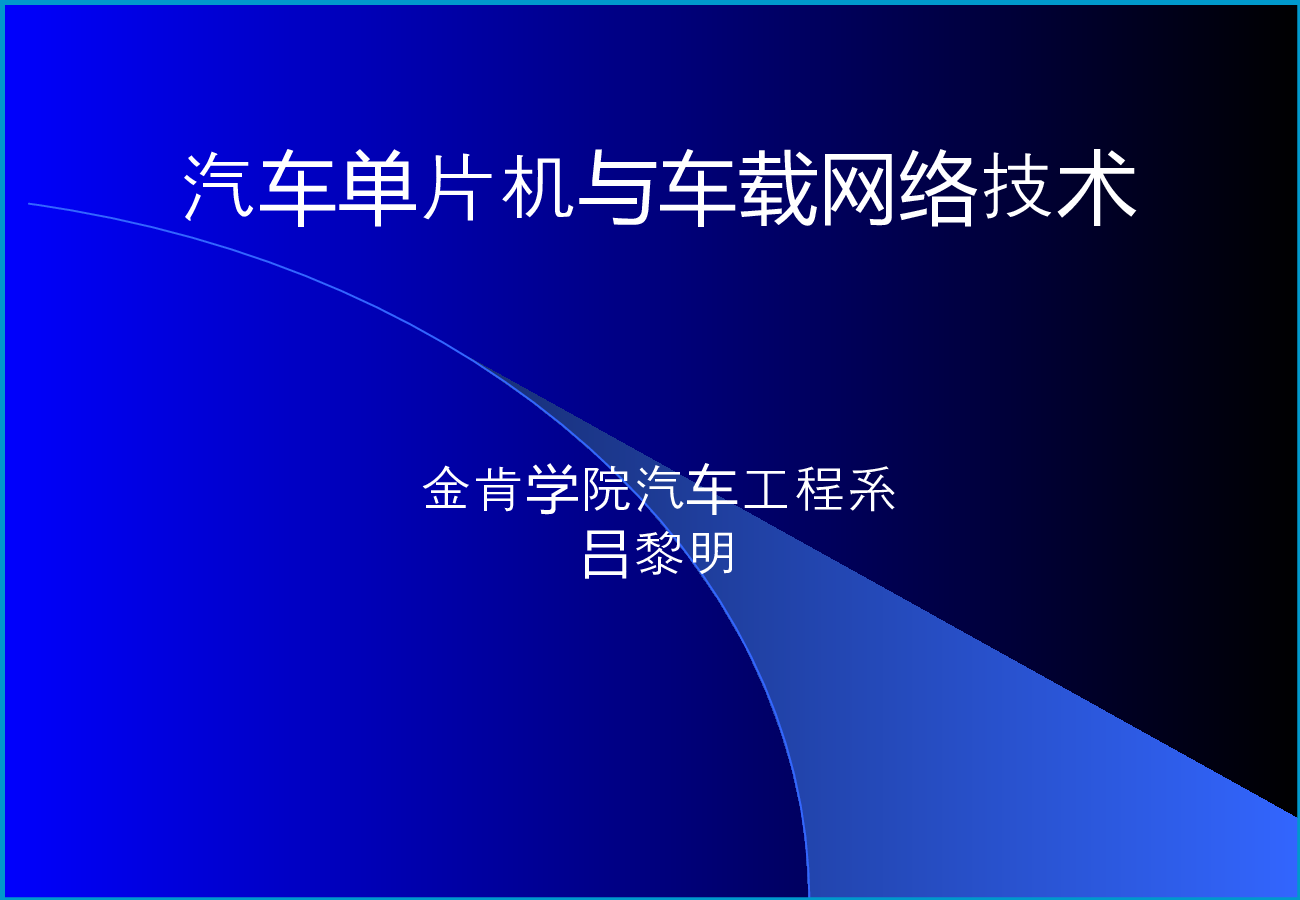 汽车单片机与车载网络技术

金肯学院汽车工程系
吕黎明